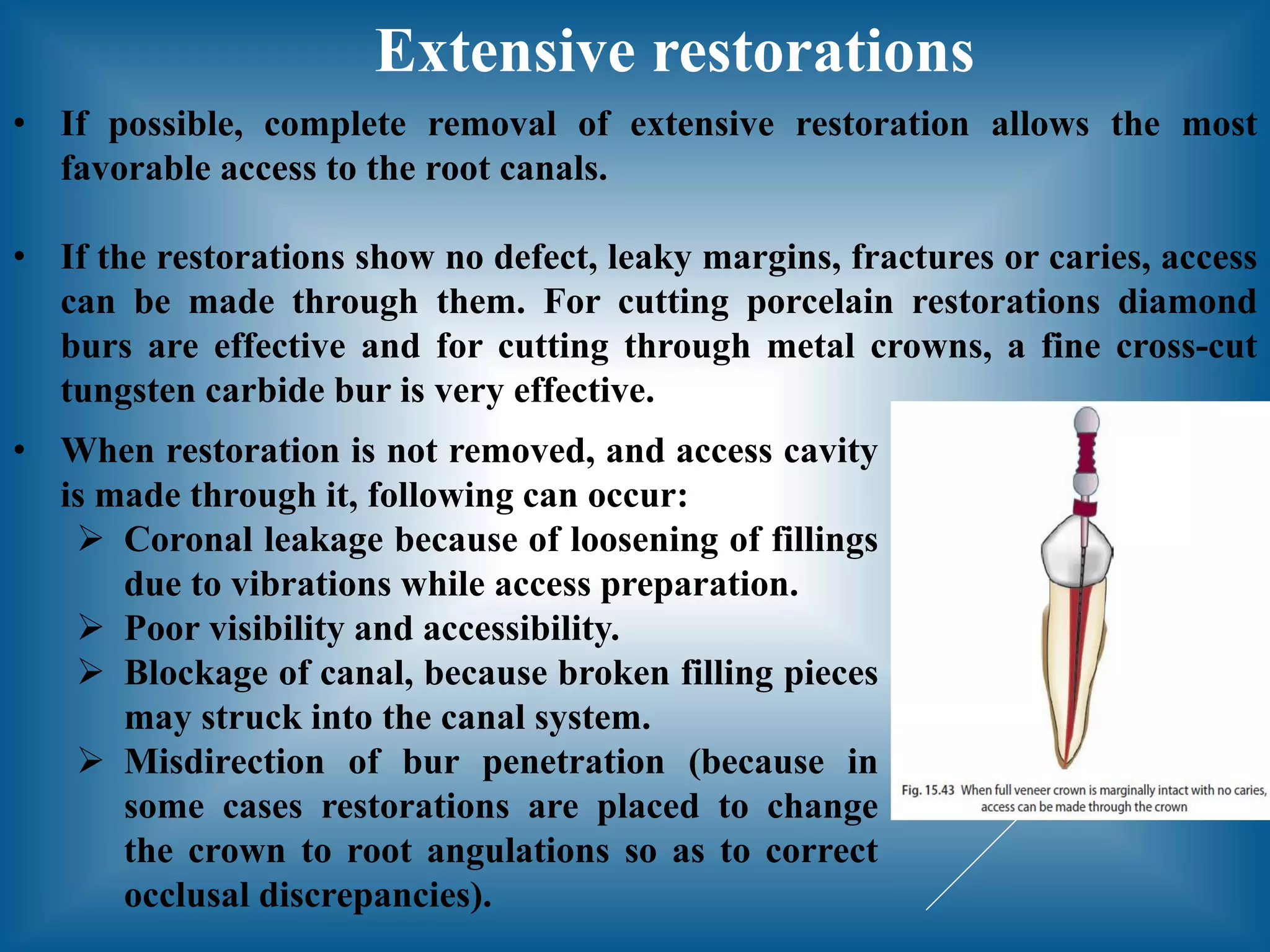 Extensive restorations

• If possible, complete removal of extensive restoration allows the most favorable access to the root canals.

• If the restorations show no defect, leaky margins, fractures or caries, access can be made through them. For cutting porcelain restorations diamond burs are effective and for cutting through metal crowns, a fine cross-cut tungsten carbide bur is very effective.

• When restoration is not removed, and access cavity is made through it, following can occur:
➢ Coronal leakage because of loosening of fillings due to vibrations while access preparation.
➢ Poor visibility and accessibility.
➢ Blockage of canal, because broken filling pieces may struck into the canal system.
➢ Misdirection of bur penetration (because in some cases restorations are placed to change the crown to root angulations so as to correct occlusal discrepancies).

Fig. 15.43 When full veneer crown is marginally intact with no caries, access can be made through the crown